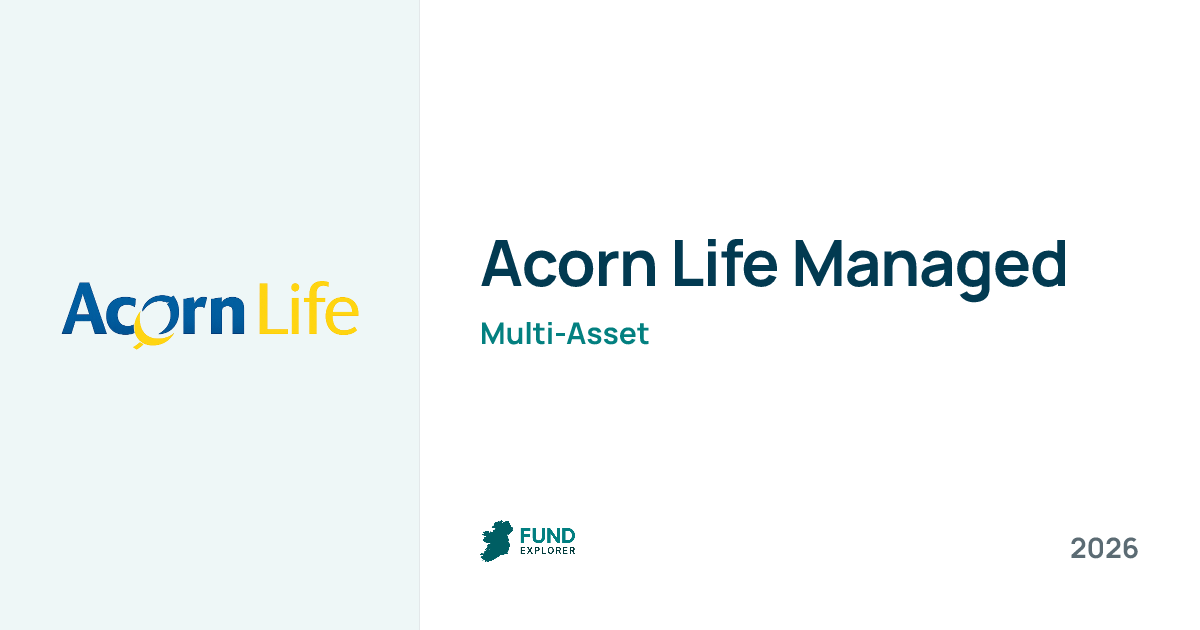 Acorn Life

Acorn Life Managed

Multi-Asset

FUND
EXPLORER

2026